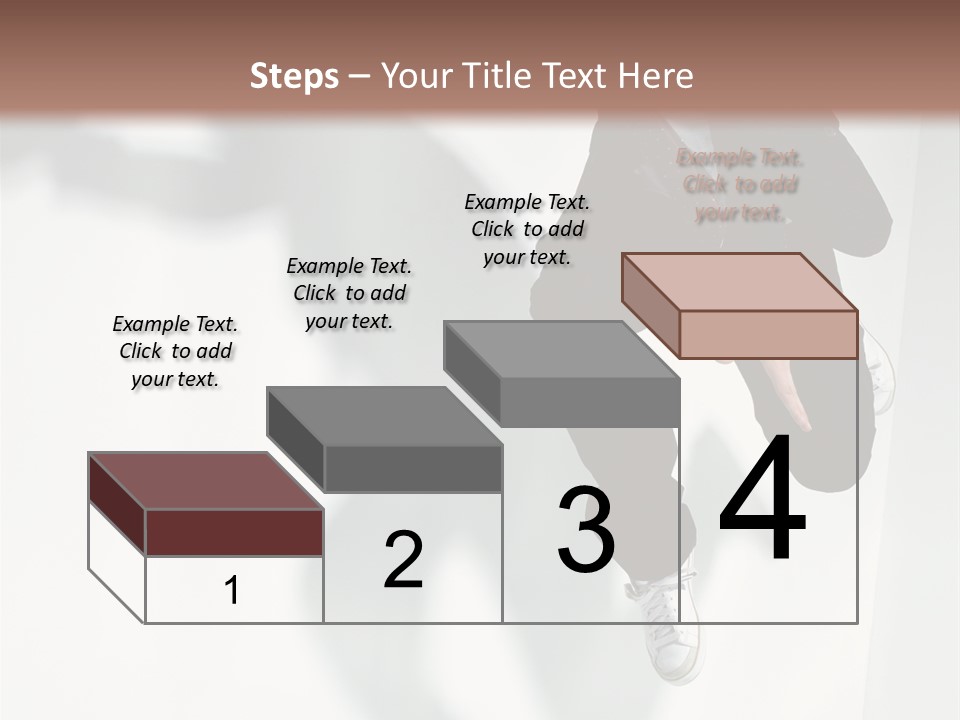 Steps – Your Title Text Here

Example Text. Click to add your text.

Example Text. Click to add your text.

Example Text. Click to add your text.

Example Text. Click to add your text.

1

2

3

4